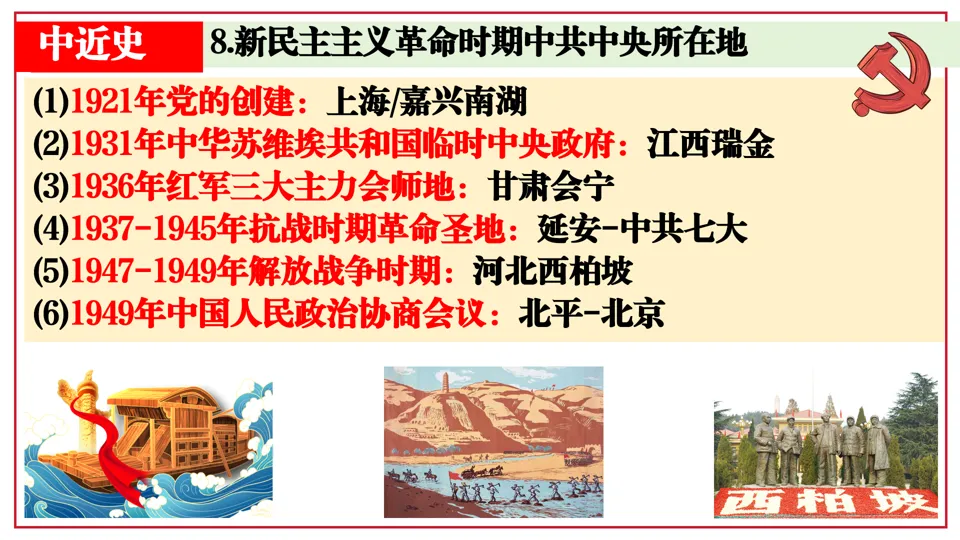 中近史

8.新民主主义革命时期中共中央所在地

(1)1921年党的创建：上海/嘉兴南湖
(2)1931年中华苏维埃共和国临时中央政府：江西瑞金
(3)1936年红军三大主力会师地：甘肃会宁
(4)1937-1945年抗战时期革命圣地：延安-中共七大
(5)1947-1949年解放战争时期：河北西柏坡
(6)1949年中国人民政治协商会议：北平-北京

西柏坡